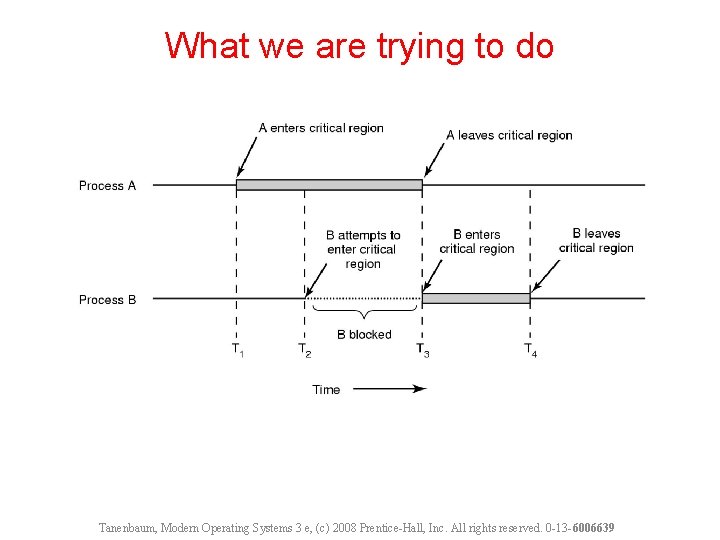 What we are trying to do

A enters critical region

A leaves critical region

Process A

B attempts to enter critical region

B enters critical region

B leaves critical region

Process B

B blocked

$T_1$ $T_2$ $T_3$ $T_4$

Time

Tanenbaum, Modern Operating Systems 3 e, (c) 2008 Prentice-Hall, Inc. All rights reserved. 0-13-6006639